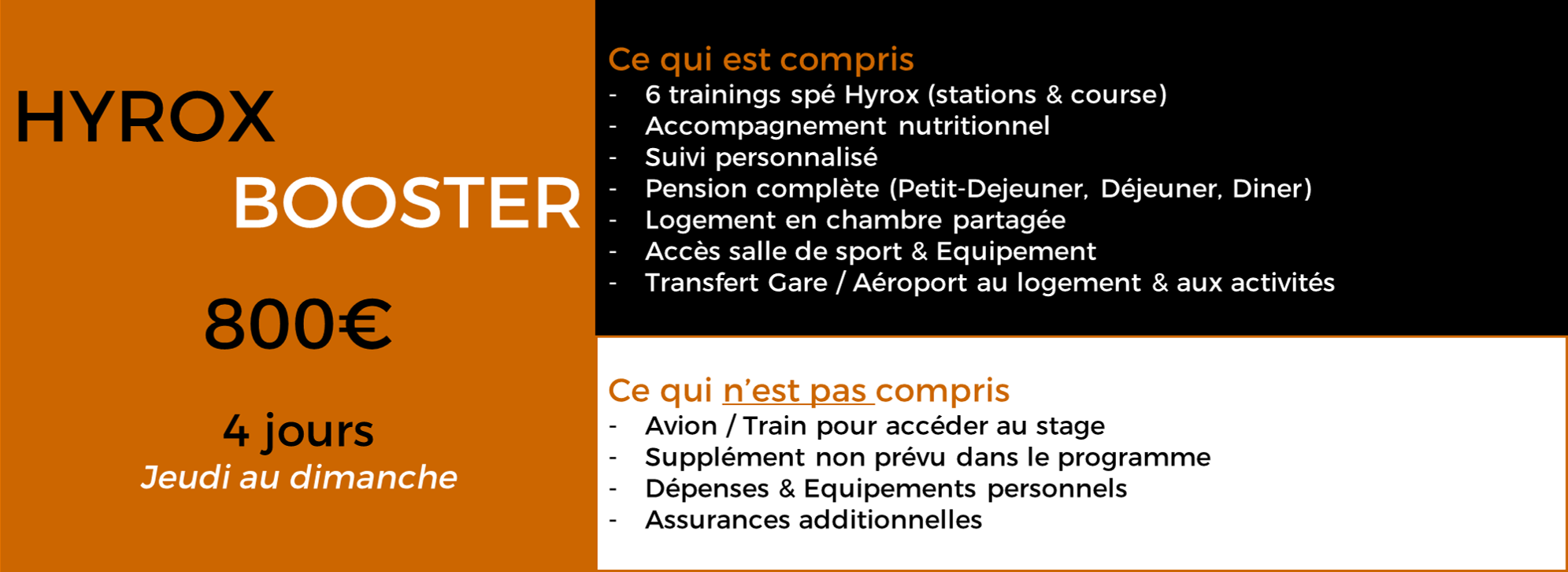 HYROX
BOOSTER

800€

4 jours
Jeudi au dimanche

Ce qui est compris
- 6 trainings spé Hyrox (stations & course)
- Accompagnement nutritionnel
- Suivi personnalisé
- Pension complète (Petit-Dejeuner, Déjeuner, Diner)
- Logement en chambre partagée
- Accès salle de sport & Equipement
- Transfert Gare / Aéroport au logement & aux activités

Ce qui n'est pas compris
- Avion / Train pour accéder au stage
- Supplément non prévu dans le programme
- Dépenses & Equipements personnels
- Assurances additionnelles